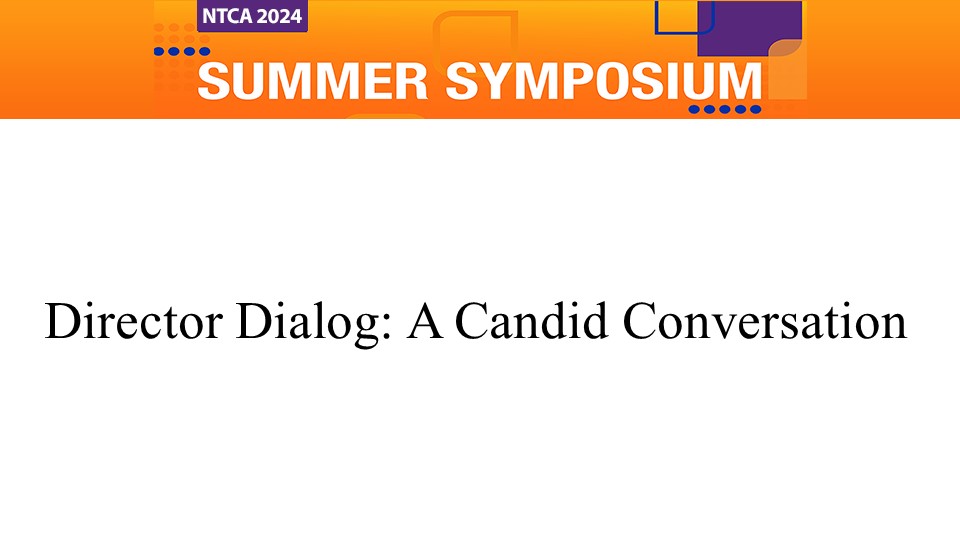 NTCA 2024
SUMMER SYMPOSIUM

Director Dialog: A Candid Conversation